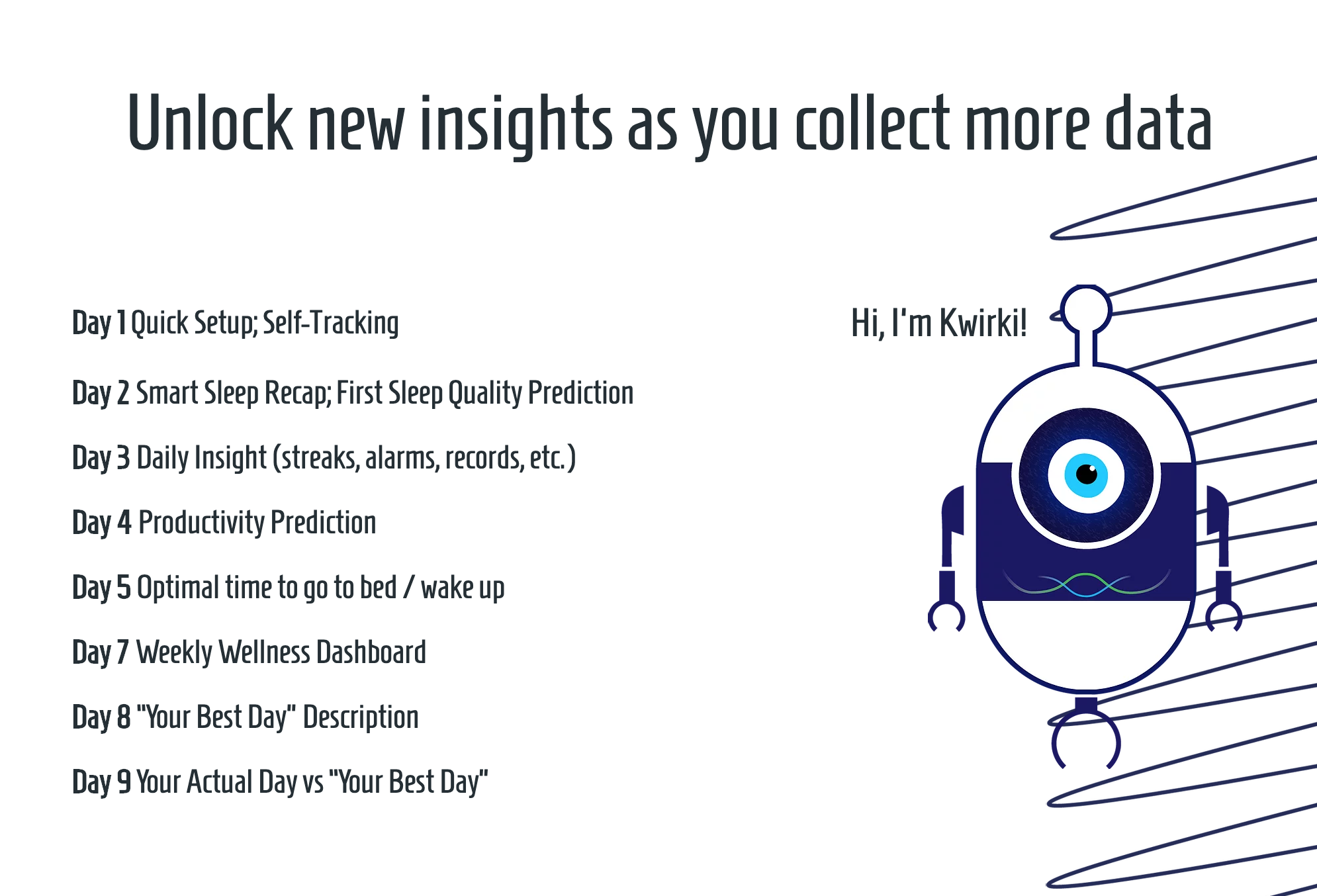 Unlock new insights as you collect more data

Day 1 Quick Setup; Self-Tracking

Day 2 Smart Sleep Recap; First Sleep Quality Prediction

Day 3 Daily Insight (streaks, alarms, records, etc.)

Day 4 Productivity Prediction

Day 5 Optimal time to go to bed / wake up

Day 7 Weekly Wellness Dashboard

Day 8 "Your Best Day" Description

Day 9 Your Actual Day vs "Your Best Day"

Hi, I'm Kwirki!